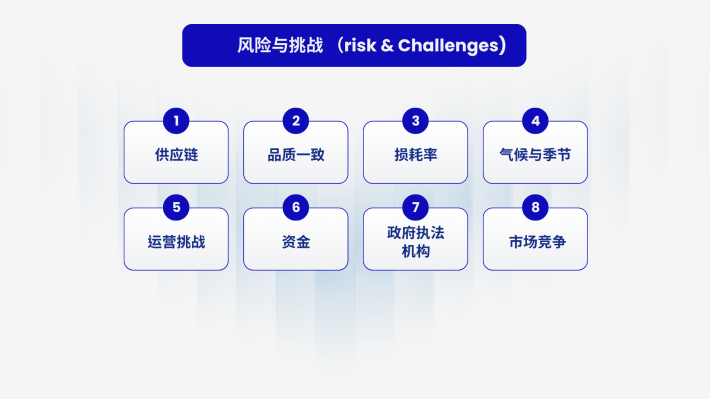 风险与挑战 （risk & Challenges）

1
供应链

2
品质一致

3
损耗率

4
气候与季节

5
运营挑战

6
资金

7
政府执法机构

8
市场竞争